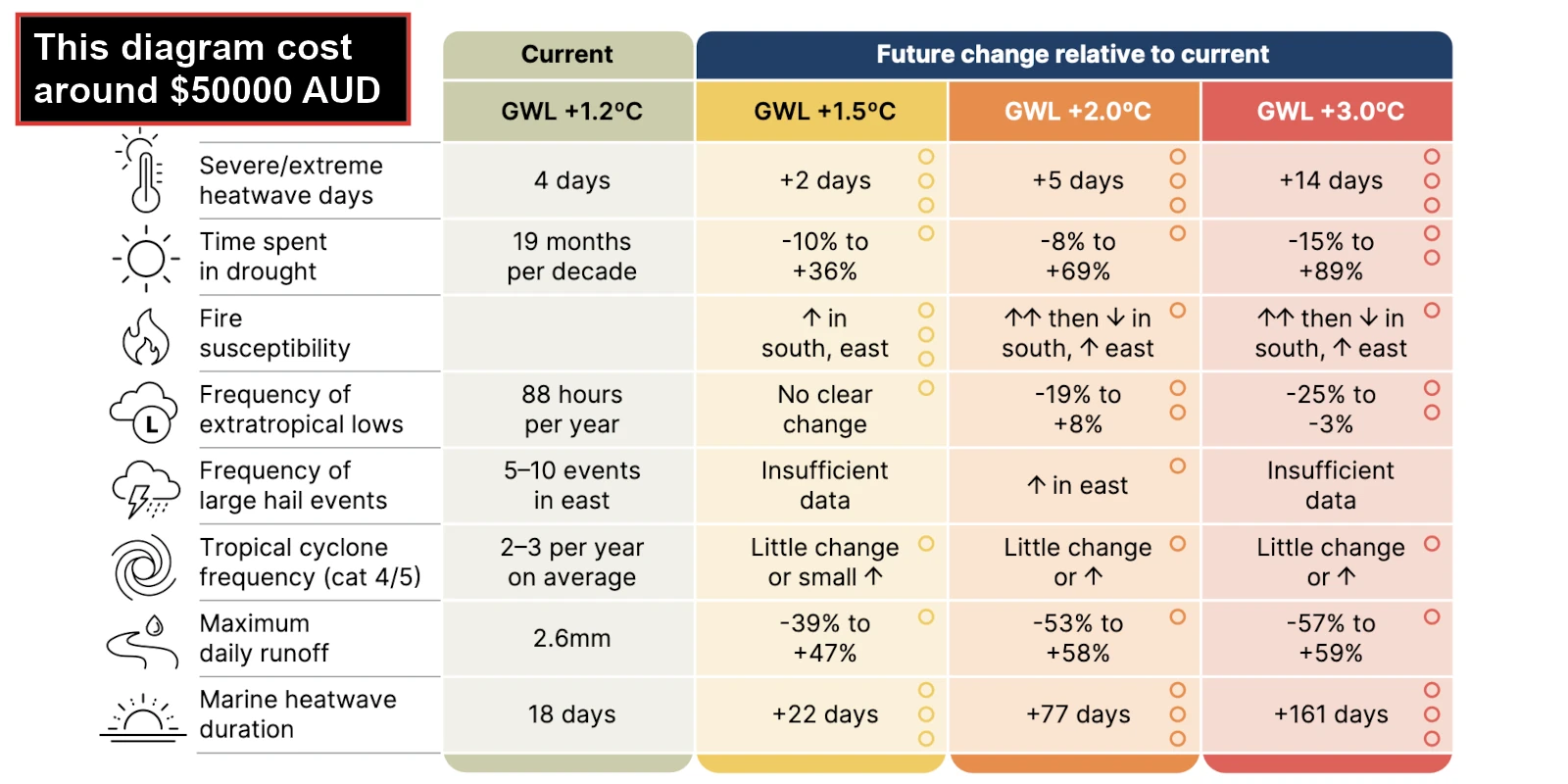 This diagram cost around $50000 AUD

| | Current | Future change relative to current | | |
|---|---|---|---|---|
| | GWL +1.2°C | GWL +1.5°C | GWL +2.0°C | GWL +3.0°C |
| Severe/extreme heatwave days | 4 days | +2 days | +5 days | +14 days |
| Time spent in drought | 19 months per decade | -10% to +36% | -8% to +69% | -15% to +89% |
| Fire susceptibility | | ↑ in south, east | ↑↑ then ↓ in south, ↑ east | ↑↑ then ↓ in south, ↑ east |
| Frequency of extratropical lows | 88 hours per year | No clear change | -19% to +8% | -25% to -3% |
| Frequency of large hail events | 5–10 events in east | Insufficient data | ↑ in east | Insufficient data |
| Tropical cyclone frequency (cat 4/5) | 2–3 per year on average | Little change or small ↑ | Little change or ↑ | Little change or ↑ |
| Maximum daily runoff | 2.6mm | -39% to +47% | -53% to +58% | -57% to +59% |
| Marine heatwave duration | 18 days | +22 days | +77 days | +161 days |

L